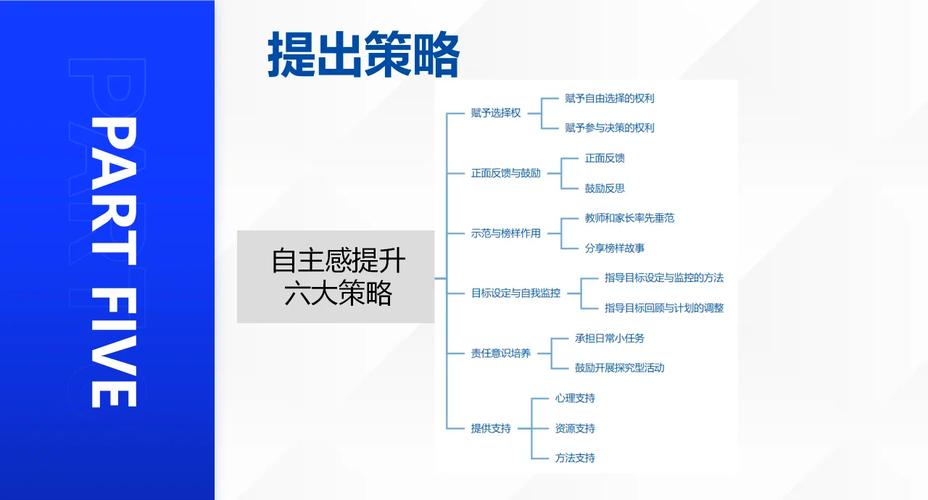 PART FIVE

提出策略

自主感提升六大策略

赋予选择权
赋予自由选择的权利
赋予参与决策的权利

正面反馈与鼓励
正面反馈
鼓励反思

示范与榜样作用
教师和家长率先垂范
分享榜样故事

目标设定与自我监控
指导目标设定与监控的方法
指导目标回顾与计划的调整

责任意识培养
承担日常小任务
鼓励开展探究型活动

提供支持
心理支持
资源支持
方法支持